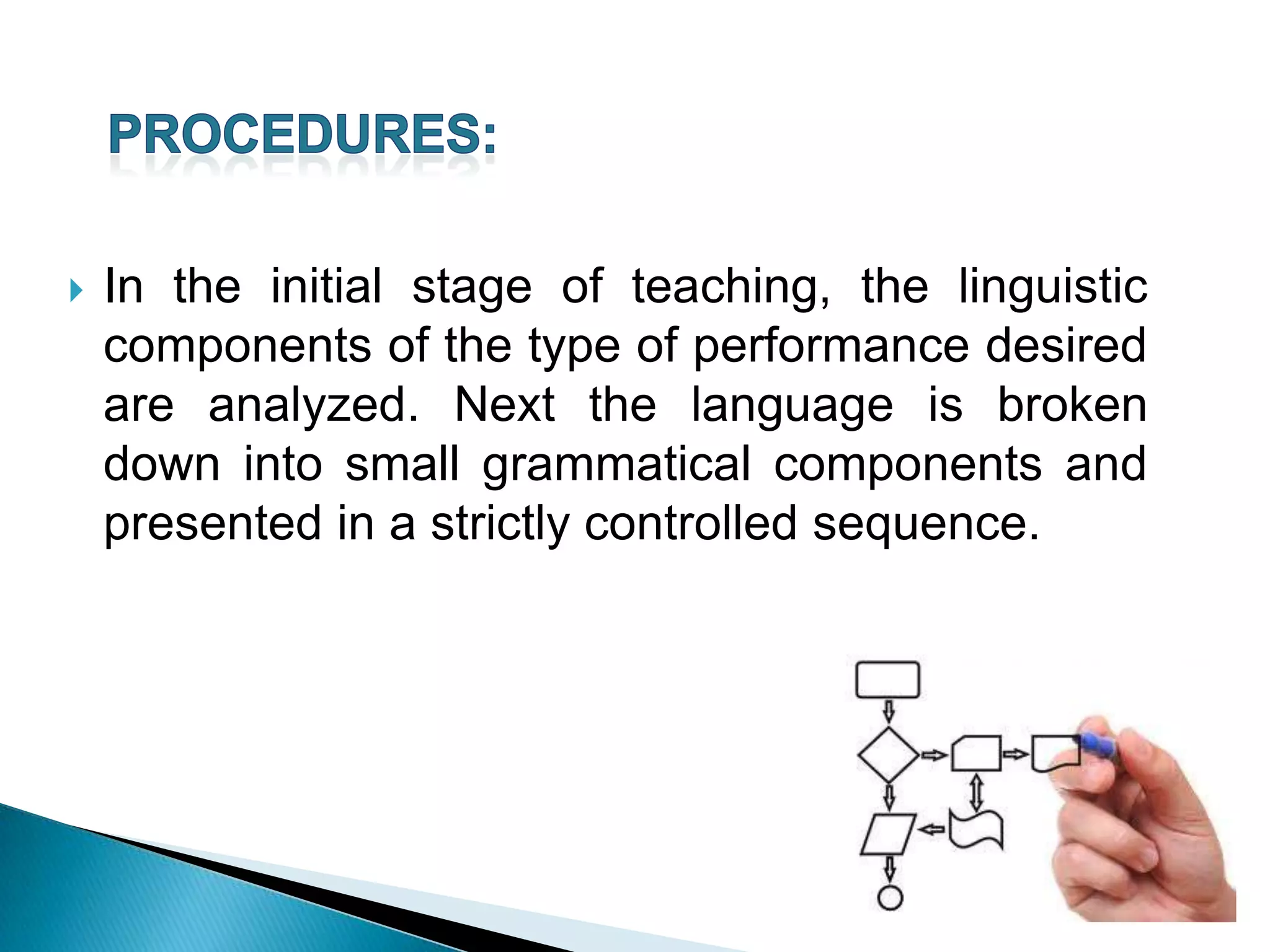 PROCEDURES:

In the initial stage of teaching, the linguistic components of the type of performance desired are analyzed. Next the language is broken down into small grammatical components and presented in a strictly controlled sequence.